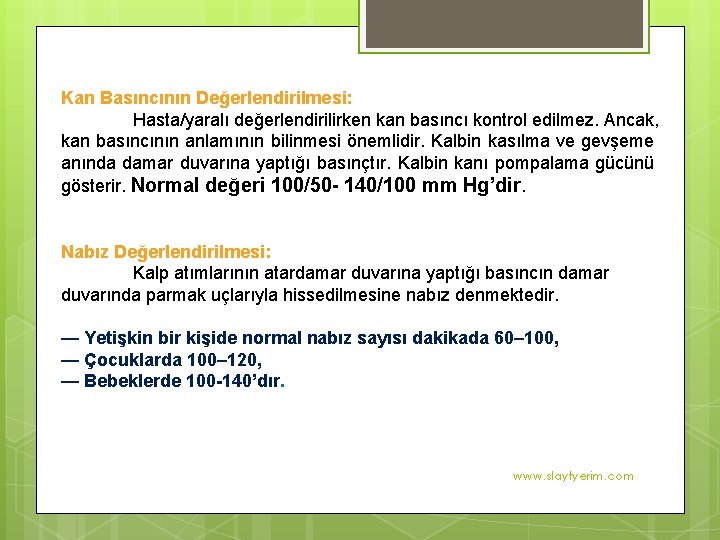 Kan Basıncının Değerlendirilmesi:

Hasta/yaralı değerlendirilirken kan basıncı kontrol edilmez. Ancak, kan basıncının anlamının bilinmesi önemlidir. Kalbin kasılma ve gevşeme anında damar duvarına yaptığı basınçtır. Kalbin kanı pompalama gücünü gösterir. Normal değeri 100/50- 140/100 mm Hg'dir.

Nabız Değerlendirilmesi:

Kalp atımlarının atardamar duvarına yaptığı basıncın damar duvarında parmak uçlarıyla hissedilmesine nabız denmektedir.

— Yetişkin bir kişide normal nabız sayısı dakikada 60–100,
— Çocuklarda 100–120,
— Bebeklerde 100-140'dır.

www.slaytyerim.com